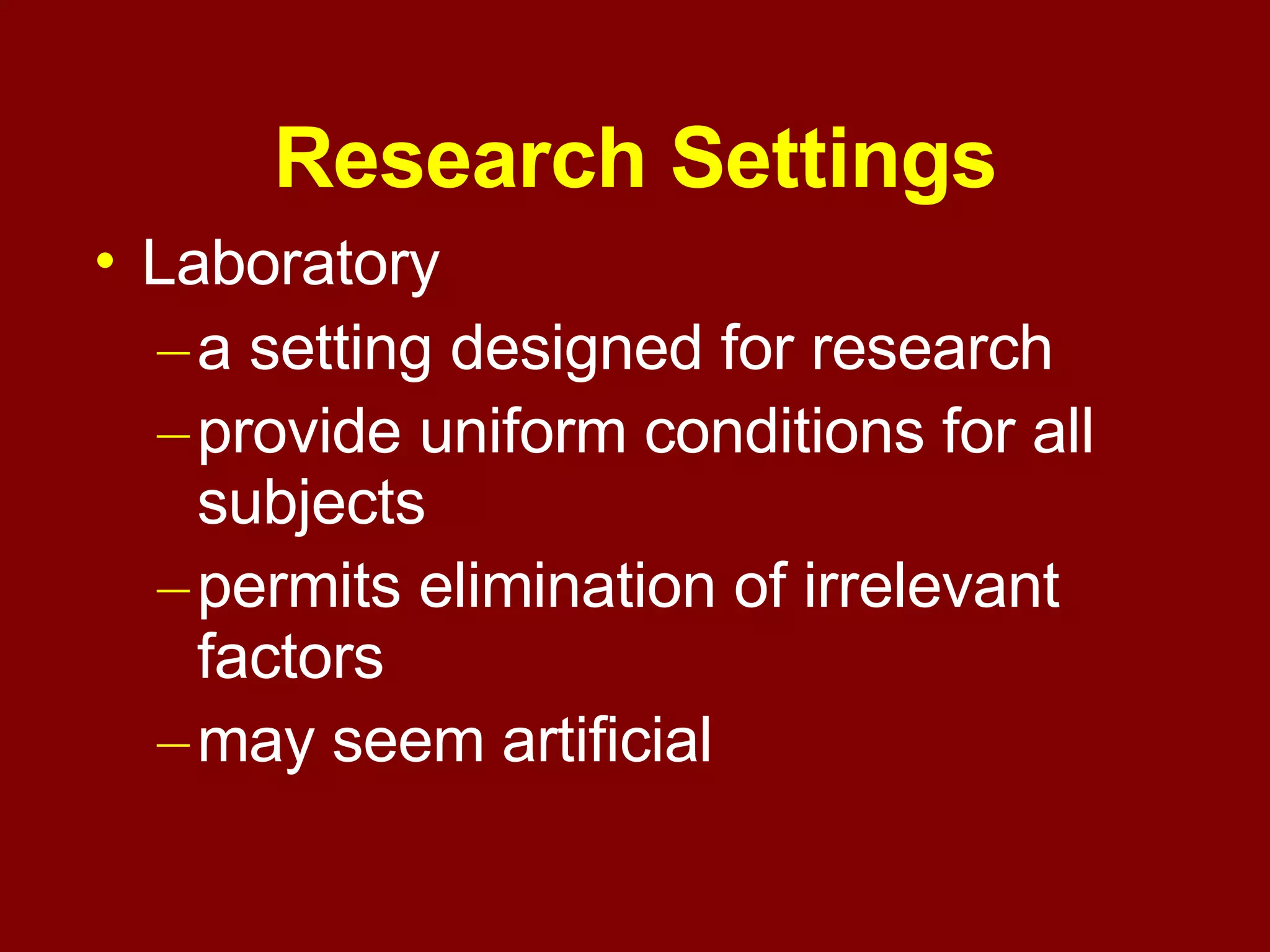 Research Settings

• Laboratory
– a setting designed for research
– provide uniform conditions for all subjects
– permits elimination of irrelevant factors
– may seem artificial